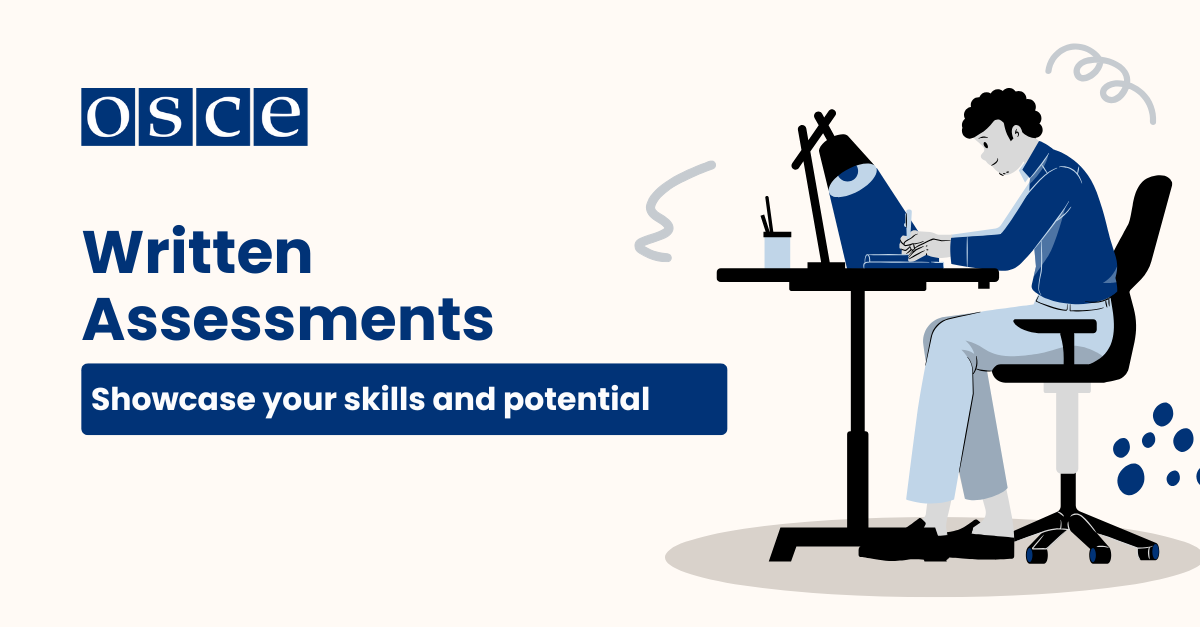 OSCE

Written Assessments

Showcase your skills and potential